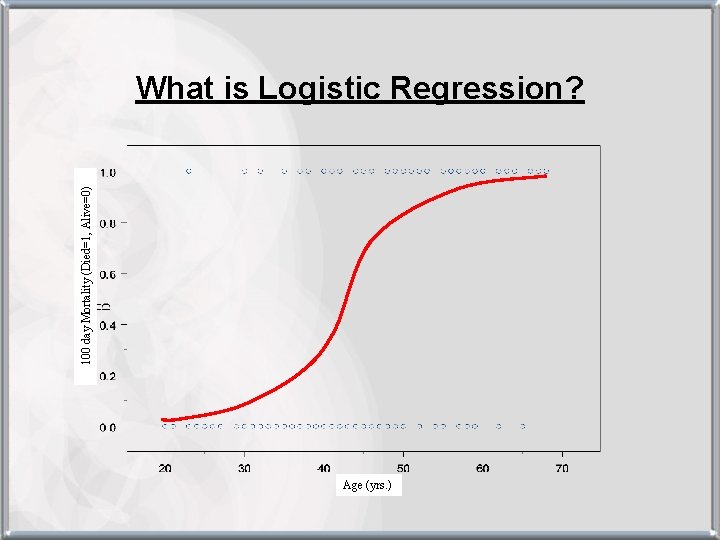 What is Logistic Regression?

100 day Mortality (Died=1, Alive=0)

1.0
0.8
0.6
0.4
0.2
0.0

20
30
40
50
60
70

Age (yrs.)